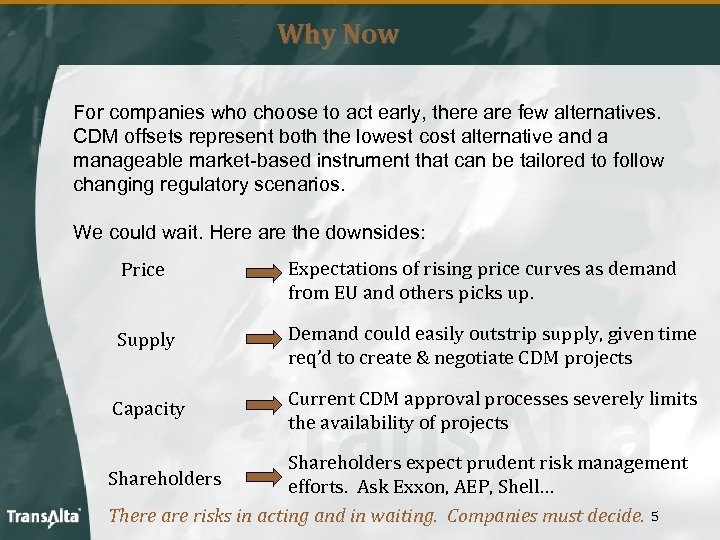 Why Now

For companies who choose to act early, there are few alternatives. CDM offsets represent both the lowest cost alternative and a manageable market-based instrument that can be tailored to follow changing regulatory scenarios.

We could wait. Here are the downsides:

Price

Expectations of rising price curves as demand from EU and others picks up.

Supply

Demand could easily outstrip supply, given time req'd to create & negotiate CDM projects

Capacity

Current CDM approval processes severely limits the availability of projects

Shareholders

Shareholders expect prudent risk management efforts. Ask Exxon, AEP, Shell…

TransAlta

There are risks in acting and in waiting. Companies must decide. 5